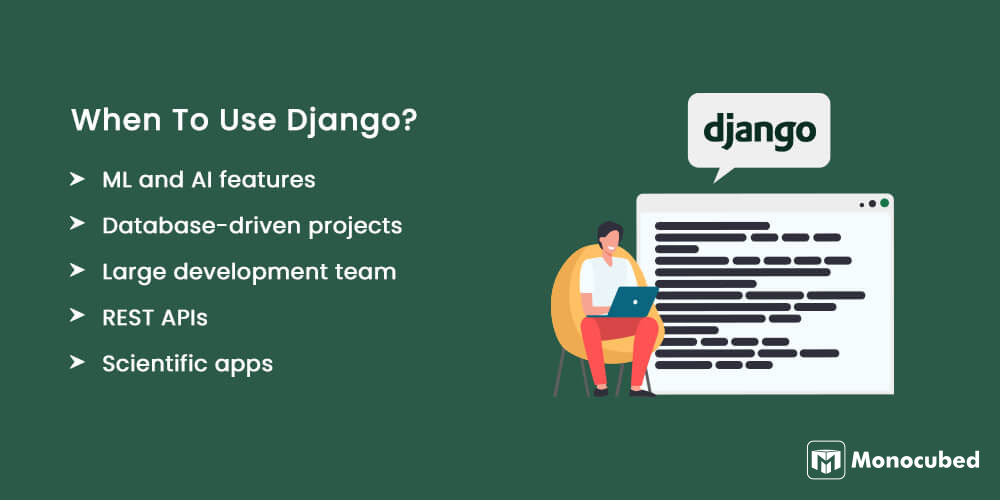 When To Use Django?

➤ ML and AI features

➤ Database-driven projects

➤ Large development team

➤ REST APIs

➤ Scientific apps

django

Monocubed